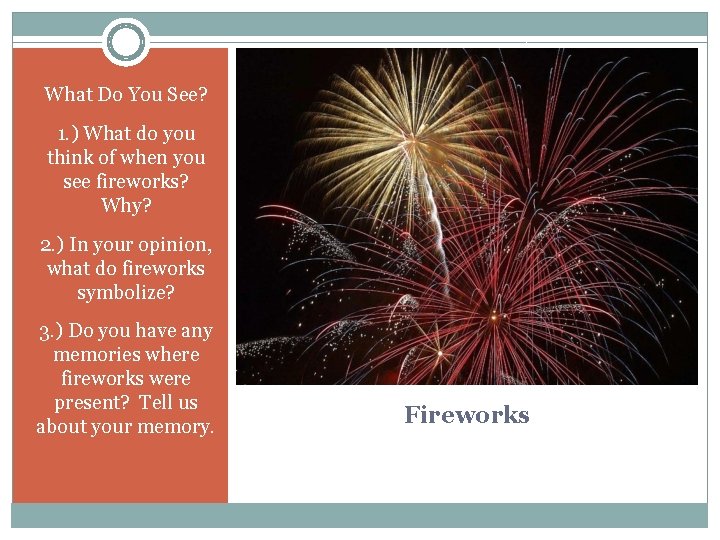 What Do You See?

1.) What do you think of when you see fireworks? Why?

2.) In your opinion, what do fireworks symbolize?

3.) Do you have any memories where fireworks were present? Tell us about your memory.

Fireworks